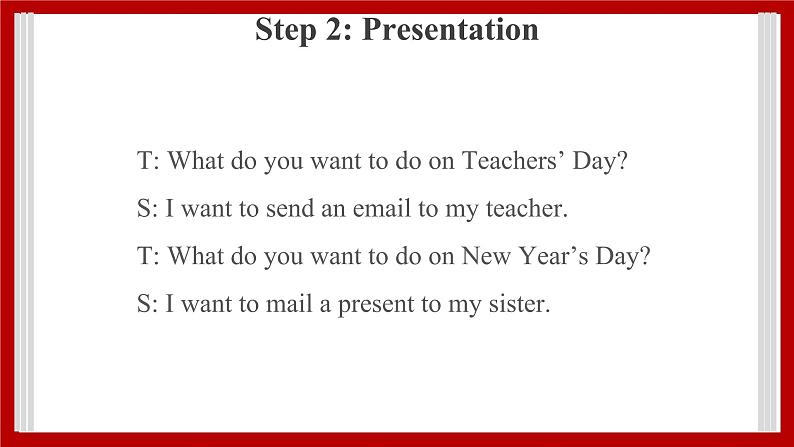 Step 2: Presentation

T: What do you want to do on Teachers’ Day?

S: I want to send an email to my teacher.

T: What do you want to do on New Year’s Day?

S: I want to mail a present to my sister.